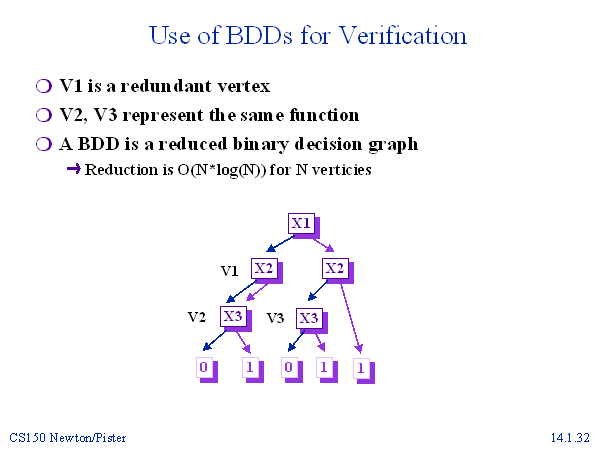 Use of BDDs for Verification

❍ V1 is a redundant vertex

❍ V2, V3 represent the same function

❍ A BDD is a reduced binary decision graph

➜ Reduction is O(N*log(N)) for N verticies

X1

V1 X2 X2

V2 X3 V3 X3

0 1 0 1 1

CS150 Newton/Pister

14.1.32